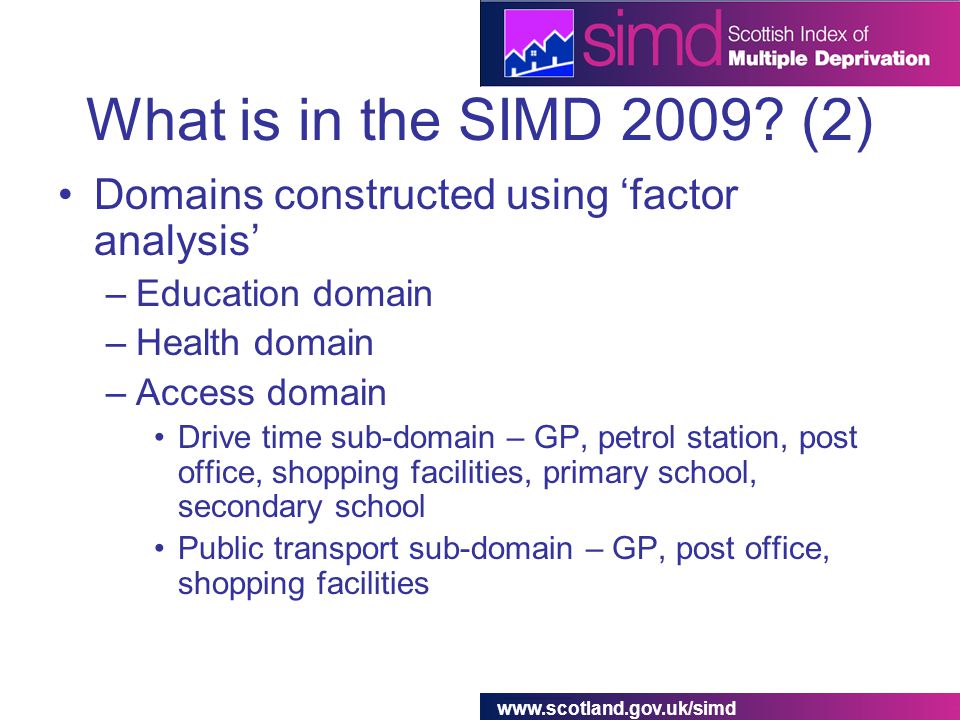 simd Scottish Index of Multiple Deprivation

What is in the SIMD 2009? (2)

• Domains constructed using ‘factor analysis’
– Education domain
– Health domain
– Access domain
• Drive time sub-domain – GP, petrol station, post office, shopping facilities, primary school, secondary school
• Public transport sub-domain – GP, post office, shopping facilities

www.scotland.gov.uk/simd